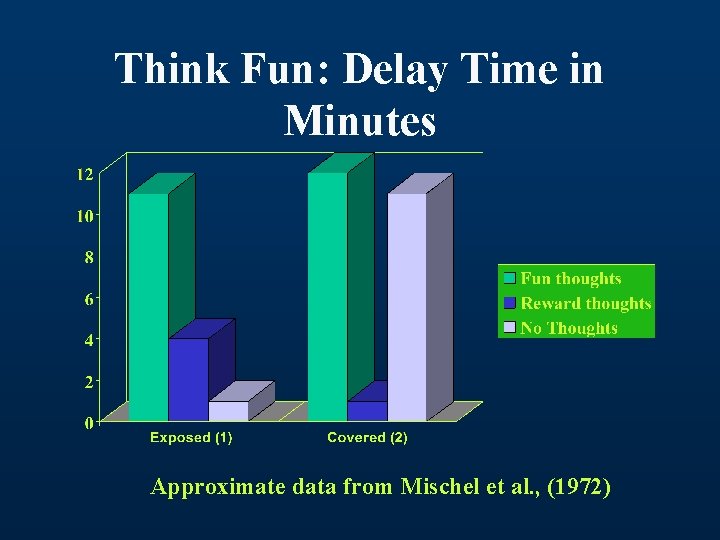 Think Fun: Delay Time in Minutes

12
10
8
6
4
2
0

Exposed (1)
Covered (2)

Fun thoughts
Reward thoughts
No Thoughts

Approximate data from Mischel et al., (1972)